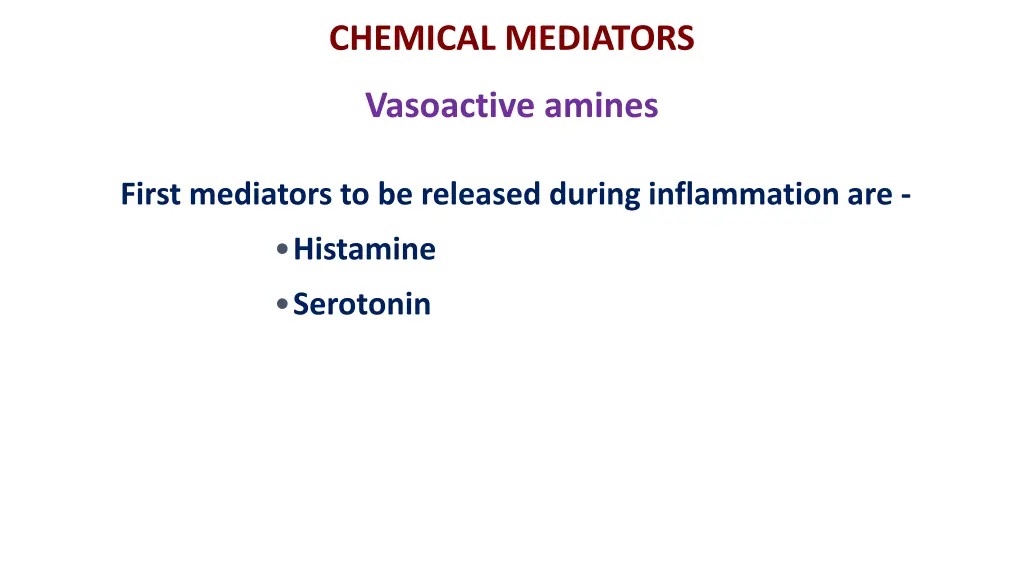 CHEMICAL MEDIATORS

Vasoactive amines

First mediators to be released during inflammation are -

• Histamine
• Serotonin